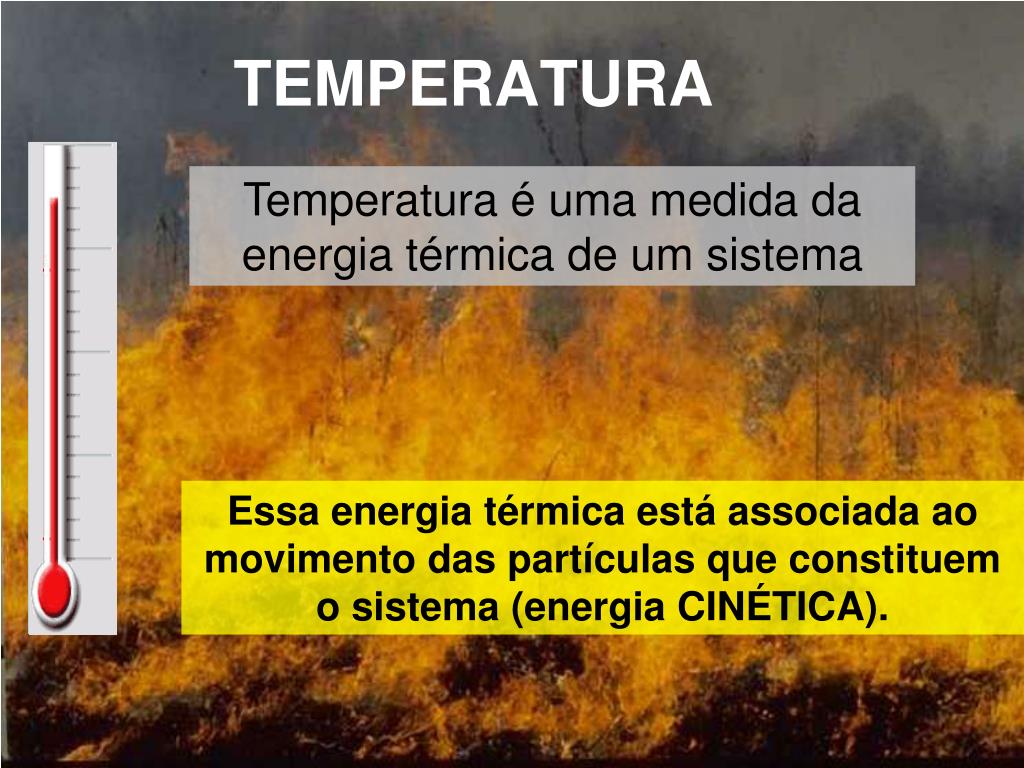 TEMPERATURA

Temperatura é uma medida da energia térmica de um sistema

Essa energia térmica está associada ao movimento das partículas que constituem o sistema (energia CINÉTICA).